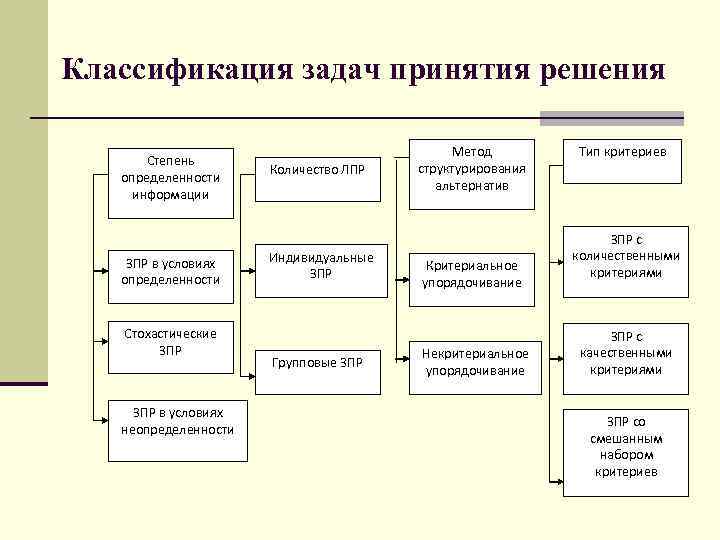 Классификация задач принятия решения

Степень определенности информации

ЗПР в условиях определенности

Стохастические ЗПР

ЗПР в условиях неопределенности

Количество ЛПР

Индивидуальные ЗПР

Групповые ЗПР

Метод структурирования альтернатив

Критериальное упорядочивание

Некритериальное упорядочивание

Тип критериев

ЗПР с количественными критериями

ЗПР с качественными критериями

ЗПР со смешанным набором критериев